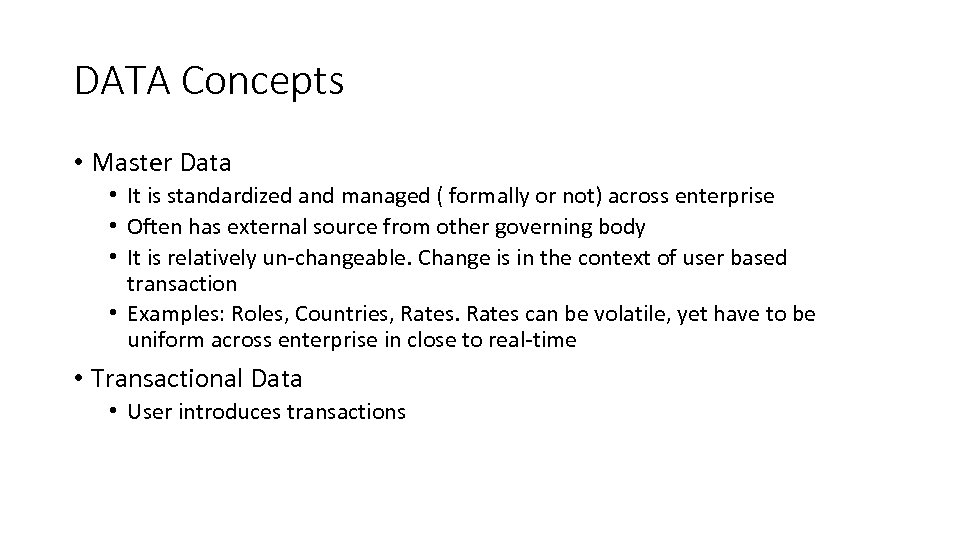 DATA Concepts

• Master Data
  • It is standardized and managed ( formally or not) across enterprise
  • Often has external source from other governing body
  • It is relatively un-changeable. Change is in the context of user based transaction
  • Examples: Roles, Countries, Rates. Rates can be volatile, yet have to be uniform across enterprise in close to real-time

• Transactional Data
  • User introduces transactions